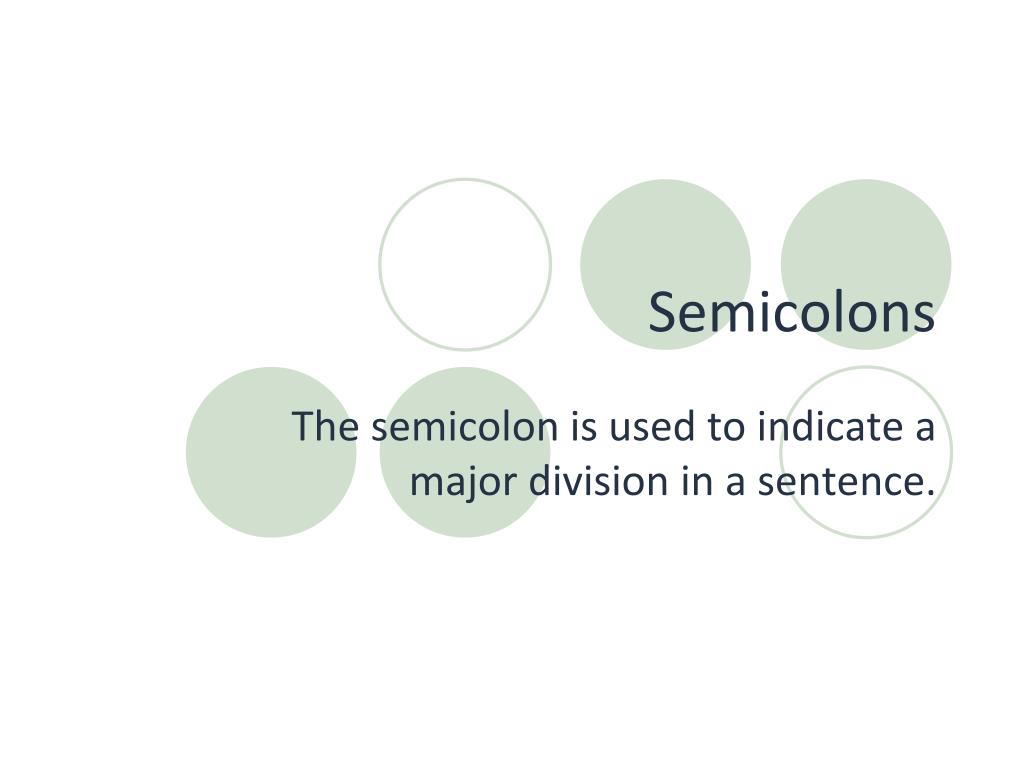 Semicolons

The semicolon is used to indicate a major division in a sentence.